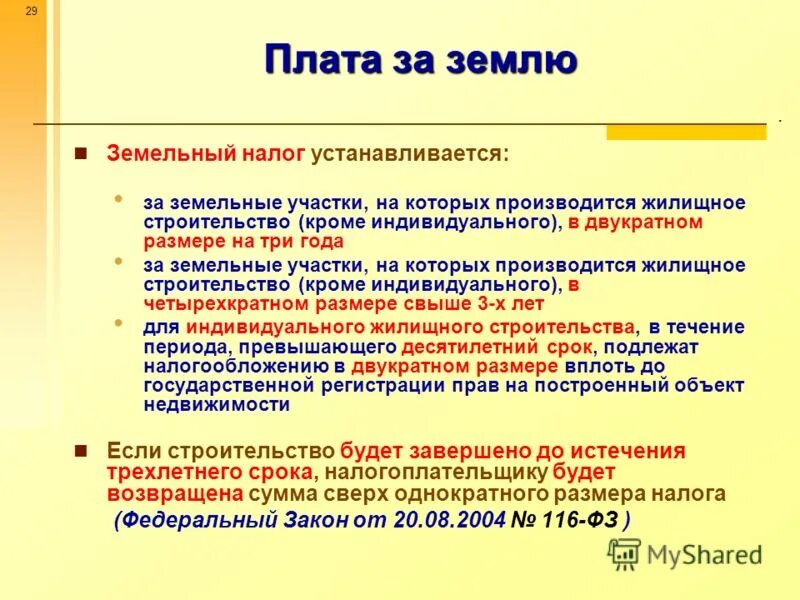 29

Плата за землю

Земельный налог устанавливается:

за земельные участки, на которых производится жилищное строительство (кроме индивидуального), в двукратном размере на три года

за земельные участки, на которых производится жилищное строительство (кроме индивидуального), в четырехкратном размере свыше 3-х лет

для индивидуального жилищного строительства, в течение периода, превышающего десятилетний срок, подлежат налогообложению в двукратном размере вплоть до государственной регистрации прав на построенный объект недвижимости

Если строительство будет завершено до истечения трехлетнего срока, налогоплательщику будет возвращена сумма сверх однократного размера налога (Федеральный Закон от 20.08.2004 № 116-ФЗ )

MyShared